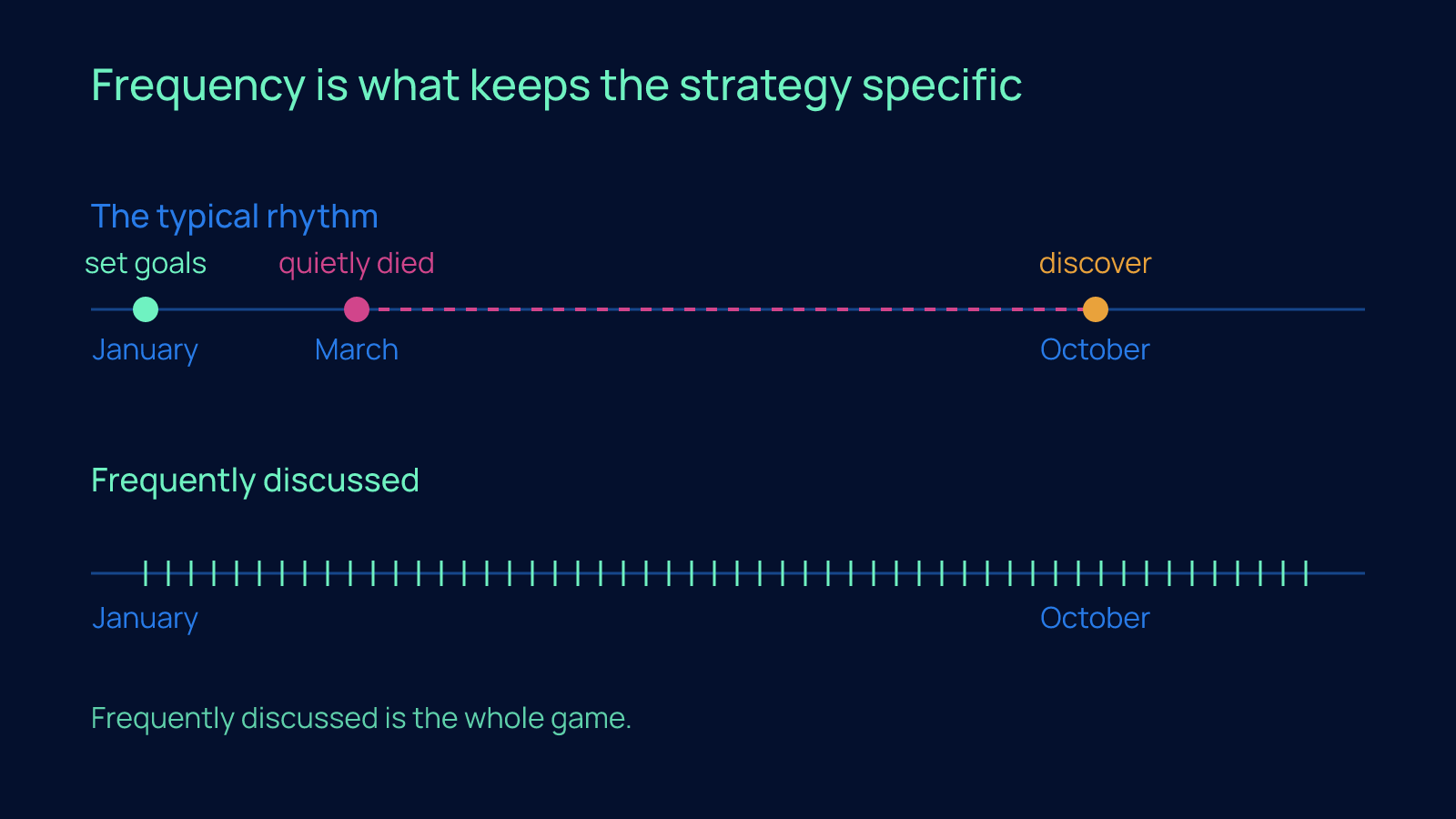 Frequency is what keeps the strategy specific

The typical rhythm

set goals quietly died discover

January March October

Frequently discussed

January October

Frequently discussed is the whole game.